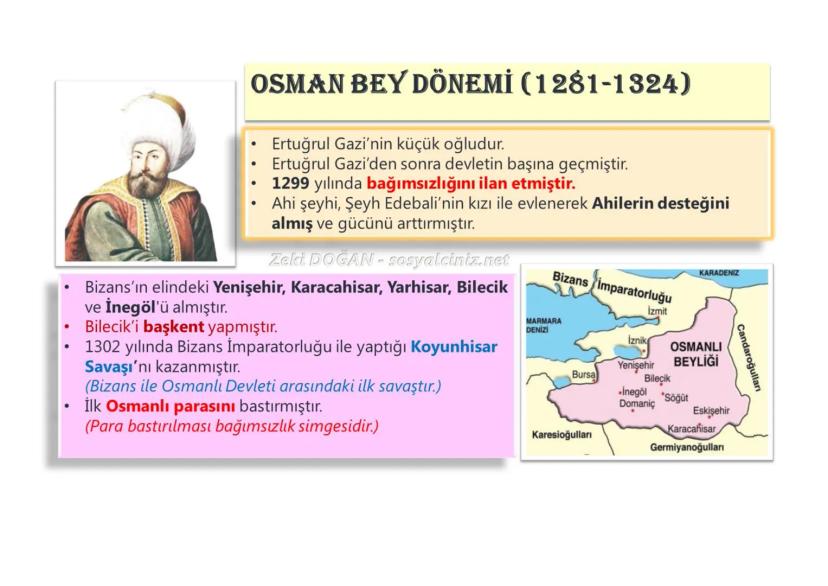 OSMAN BEY DÖNEMİ (1281-1324)

• Ertuğrul Gazi'nin küçük oğludur.
• Ertuğrul Gazi'den sonra devletin başına geçmiştir.
• 1299 yılında bağımsızlığını ilan etmiştir.
• Ahi şeyhi, Şeyh Edebali'nin kızı ile evlenerek Ahilerin desteğini almış ve gücünü arttırmıştır.

Zeki DOĞAN - sosyalciniz.net

• Bizans'ın elindeki Yenişehir, Karacahisar, Yarhisar, Bilecik ve İnegöl'ü almıştır.
• Bilecik'i başkent yapmıştır.
• 1302 yılında Bizans İmparatorluğu ile yaptığı Koyunhisar Savaşı'nı kazanmıştır.
(Bizans ile Osmanlı Devleti arasındaki ilk savaştır.)
• İlk Osmanlı parasını bastırmıştır.
(Para bastırılması bağımsızlık simgesidir.)

KARADENİZ
Bizans İmparatorluğu
MARMARA DENİZİ
İzmit
İznik
OSMANLI BEYLİĞİ
Candaroğulları
Bursa
Yenişehir
Bilecik
İnegöl
Domaniç
Söğüt
Eskişehir
Karacahisar
Karesioğulları
Germiyanoğulları